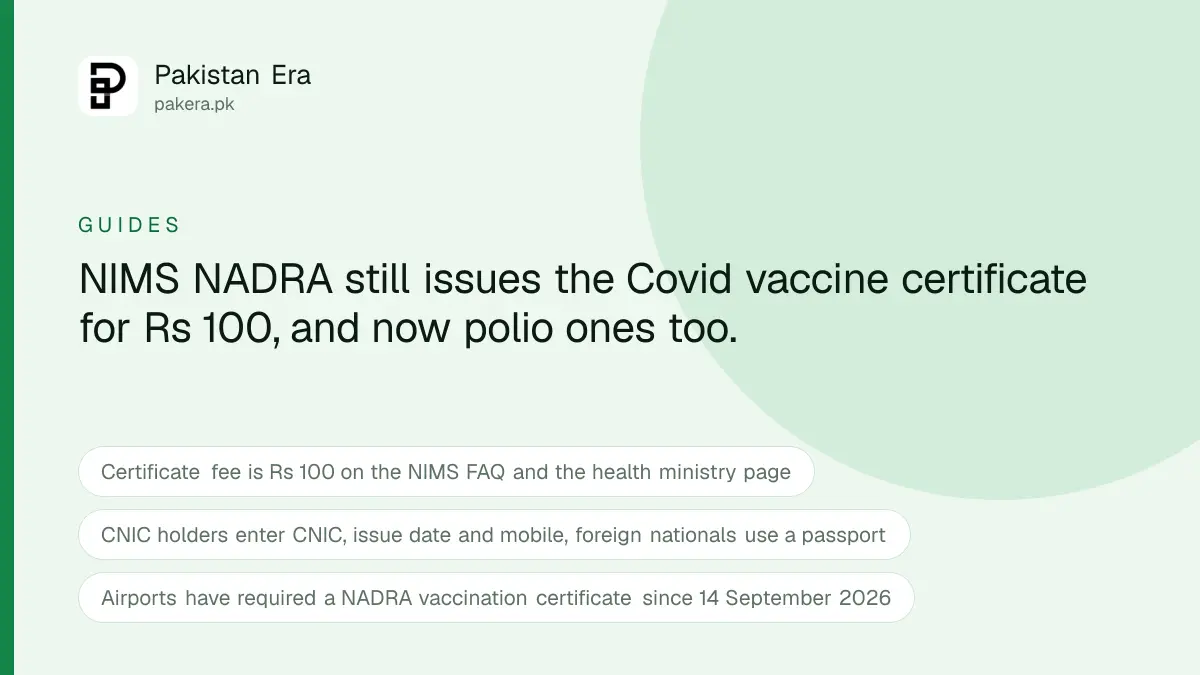 Pakistan Era
pakera.pk

GUIDES

NIMS NADRA still issues the Covid vaccine certificate for Rs 100, and now polio ones too.

Certificate fee is Rs 100 on the NIMS FAQ and the health ministry page

CNIC holders enter CNIC, issue date and mobile, foreign nationals use a passport

Airports have required a NADRA vaccination certificate since 14 September 2026